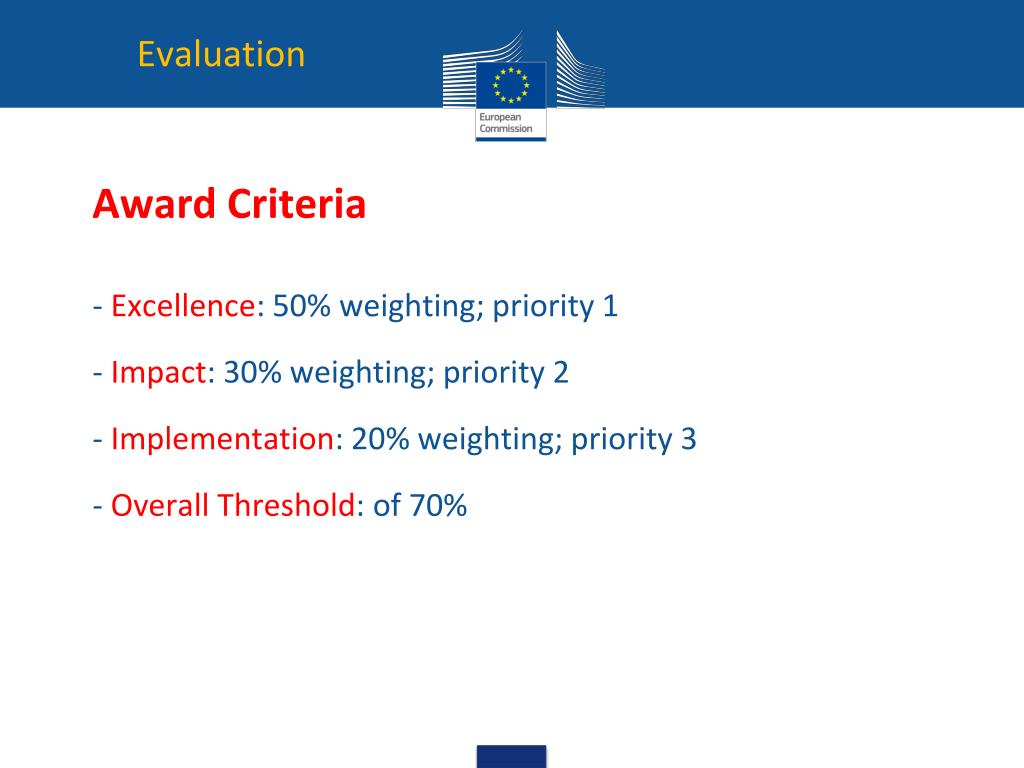 Evaluation

European Commission

Award Criteria

- Excellence: 50% weighting; priority 1

- Impact: 30% weighting; priority 2

- Implementation: 20% weighting; priority 3

- Overall Threshold: of 70%